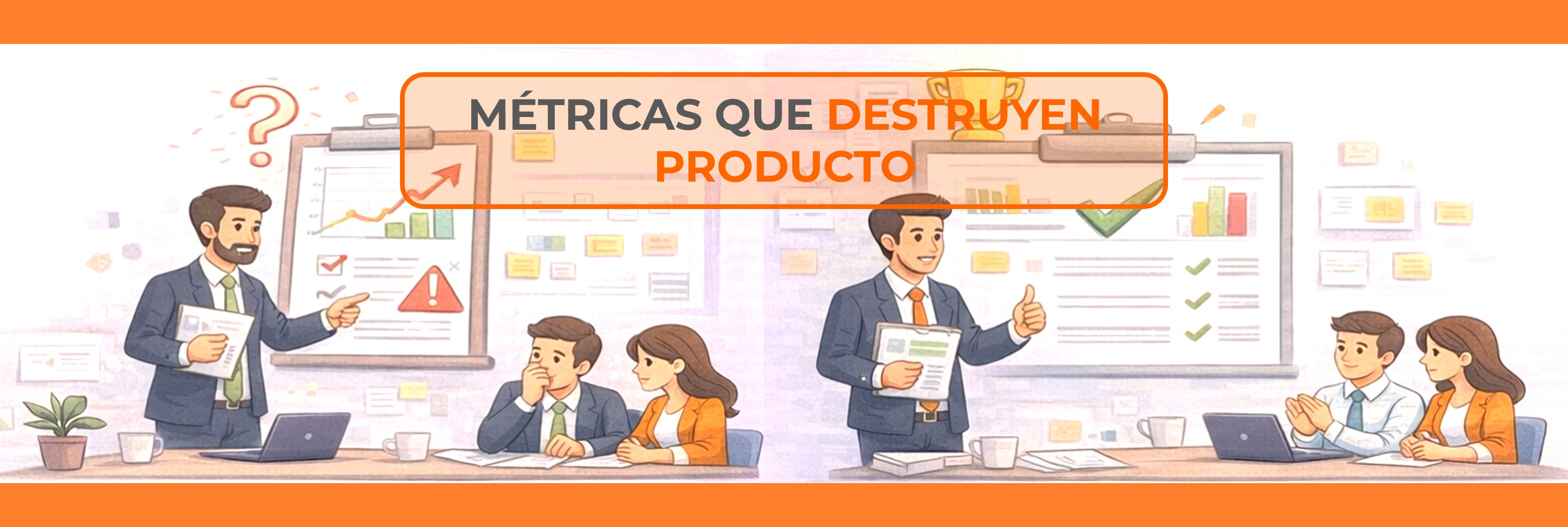 MÉTRICAS QUE DESTRUYEN PRODUCTO